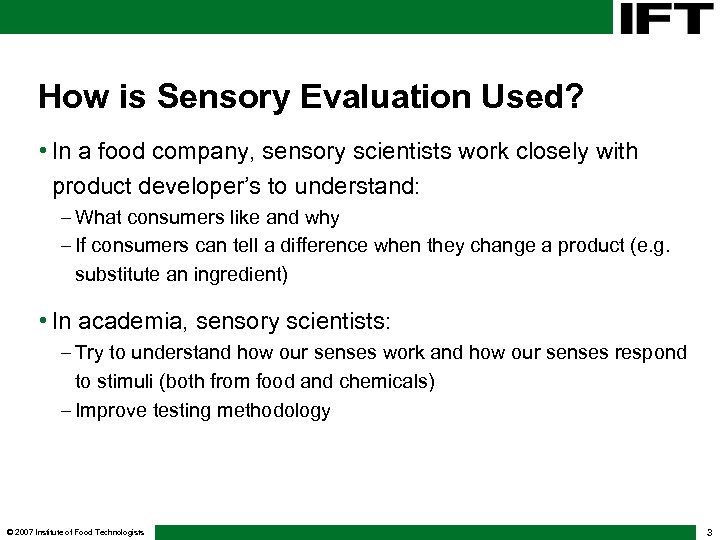 IFT

How is Sensory Evaluation Used?

• In a food company, sensory scientists work closely with product developer's to understand:
– What consumers like and why
– If consumers can tell a difference when they change a product (e.g. substitute an ingredient)

• In academia, sensory scientists:
– Try to understand how our senses work and how our senses respond to stimuli (both from food and chemicals)
– Improve testing methodology

© 2007 Institute of Food Technologists

3